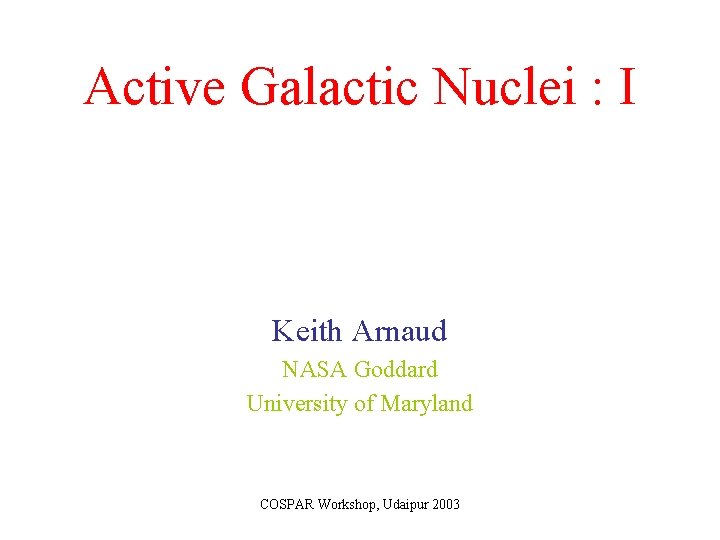 Active Galactic Nuclei : I

Keith Arnaud

NASA Goddard

University of Maryland

COSPAR Workshop, Udaipur 2003